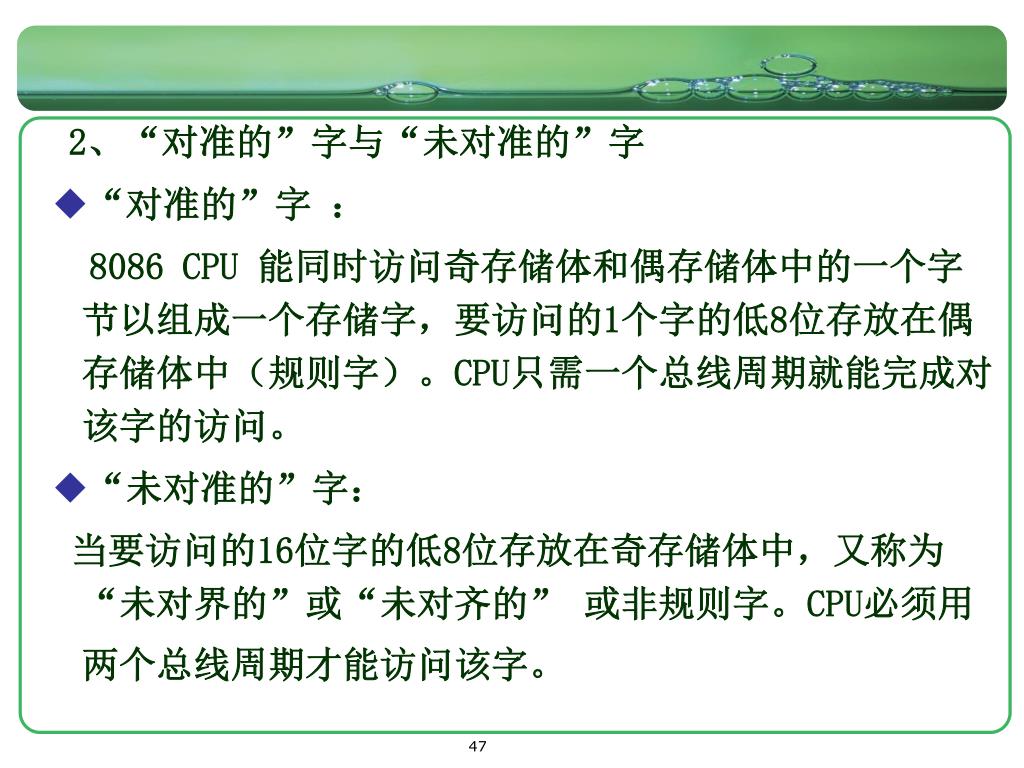 2、“对准的”字与“未对准的”字

◆“对准的”字 ：

8086 CPU 能同时访问奇存储体和偶存储体中的一个字节以组成一个存储字，要访问的1个字的低8位存放在偶存储体中（规则字）。CPU只需一个总线周期就能完成对该字的访问。

◆“未对准的”字：

当要访问的16位字的低8位存放在奇存储体中，又称为“未对界的”或“未对齐的” 或非规则字。CPU必须用两个总线周期才能访问该字。

47